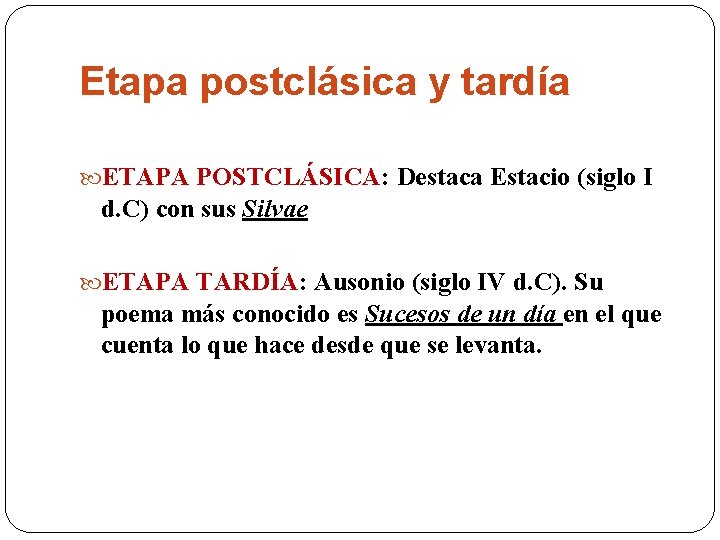 Etapa postclásica y tardía

ETAPA POSTCLÁSICA: Destaca Estacio (siglo I d.C) con sus Silvae

ETAPA TARDÍA: Ausonio (siglo IV d.C). Su poema más conocido es Sucesos de un día en el que cuenta lo que hace desde que se levanta.